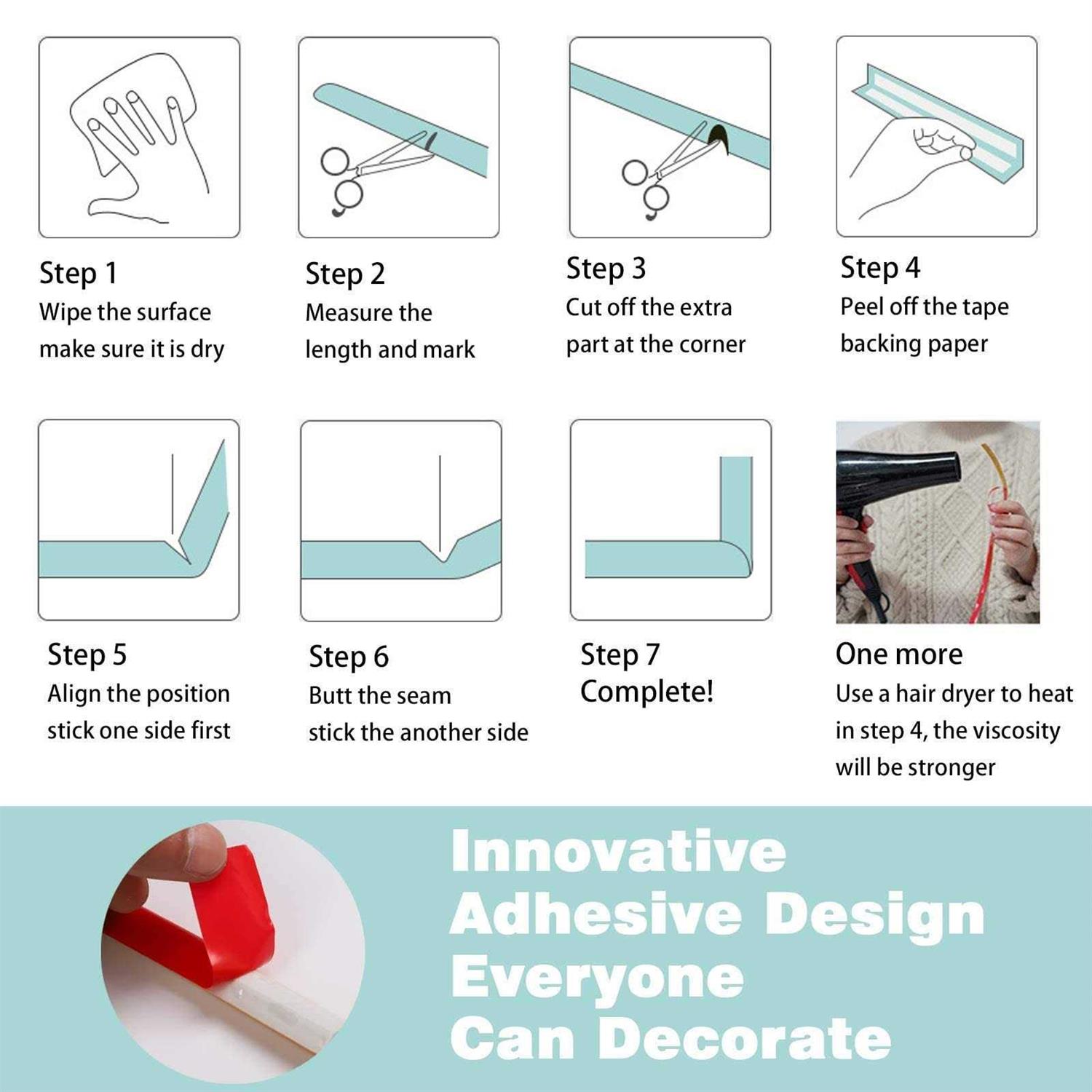 Step 1
Wipe the surface make sure it is dry

Step 2
Measure the length and mark

Step 3
Cut off the extra part at the corner

Step 4
Peel off the tape backing paper

Step 5
Align the position stick one side first

Step 6
Butt the seam stick the another side

Step 7
Complete!

One more
Use a hair dryer to heat in step 4, the viscosity will be stronger

Innovative
Adhesive Design
Everyone
Can Decorate